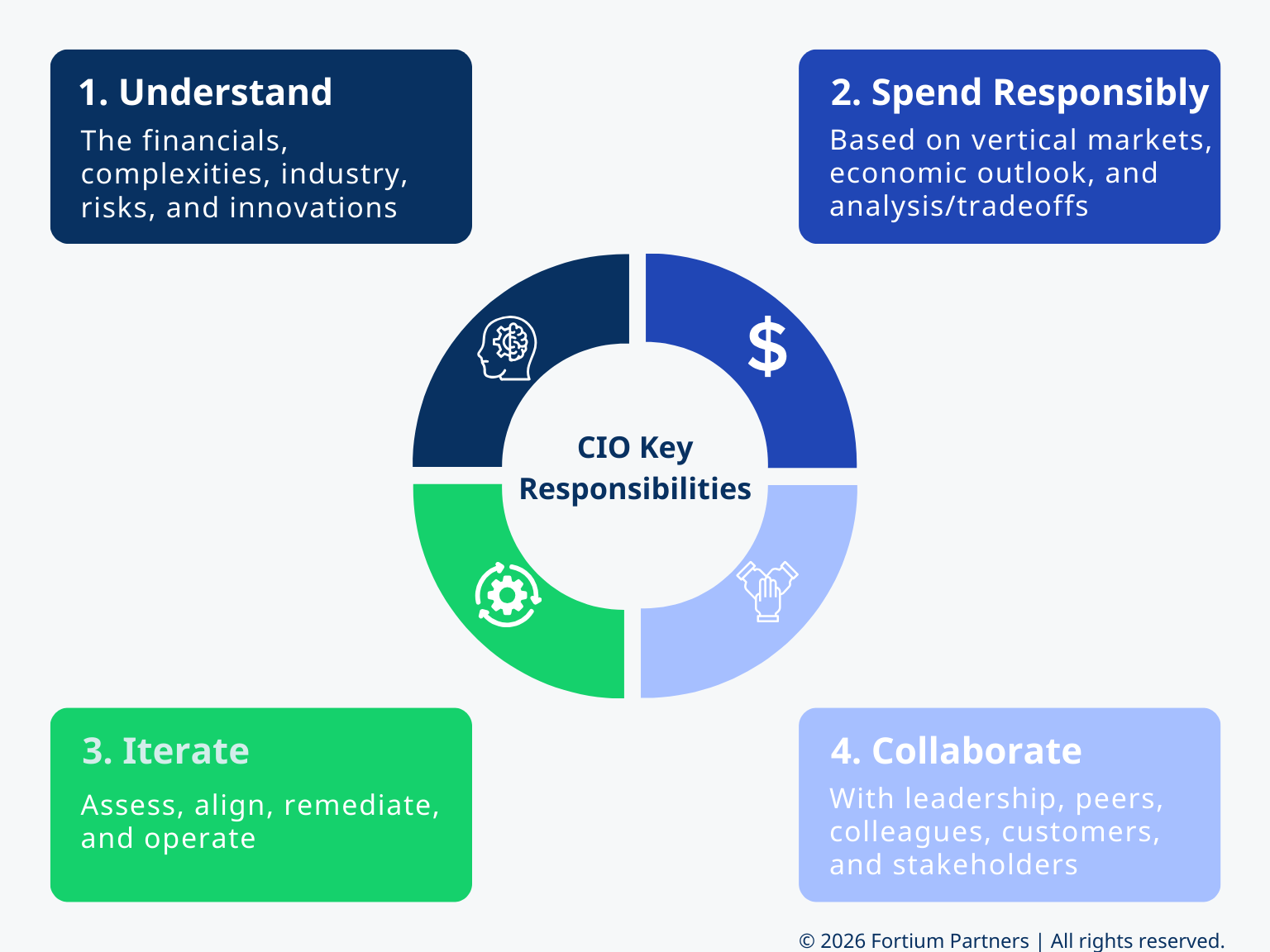 1. Understand
The financials, complexities, industry, risks, and innovations

2. Spend Responsibly
Based on vertical markets, economic outlook, and analysis/tradeoffs

$

CIO Key Responsibilities

3. Iterate
Assess, align, remediate, and operate

4. Collaborate
With leadership, peers, colleagues, customers, and stakeholders

© 2026 Fortium Partners | All rights reserved.